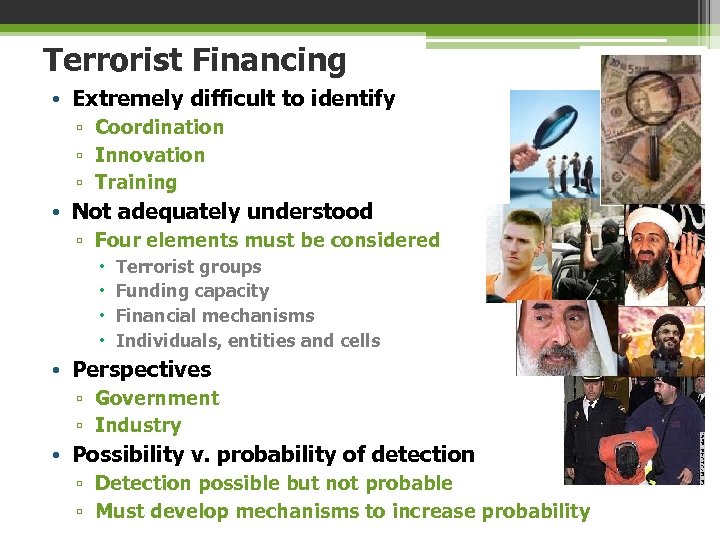 Terrorist Financing

• Extremely difficult to identify
  ▫ Coordination
  ▫ Innovation
  ▫ Training
• Not adequately understood
  ▫ Four elements must be considered
    • Terrorist groups
    • Funding capacity
    • Financial mechanisms
    • Individuals, entities and cells
• Perspectives
  ▫ Government
  ▫ Industry
• Possibility v. probability of detection
  ▫ Detection possible but not probable
  ▫ Must develop mechanisms to increase probability